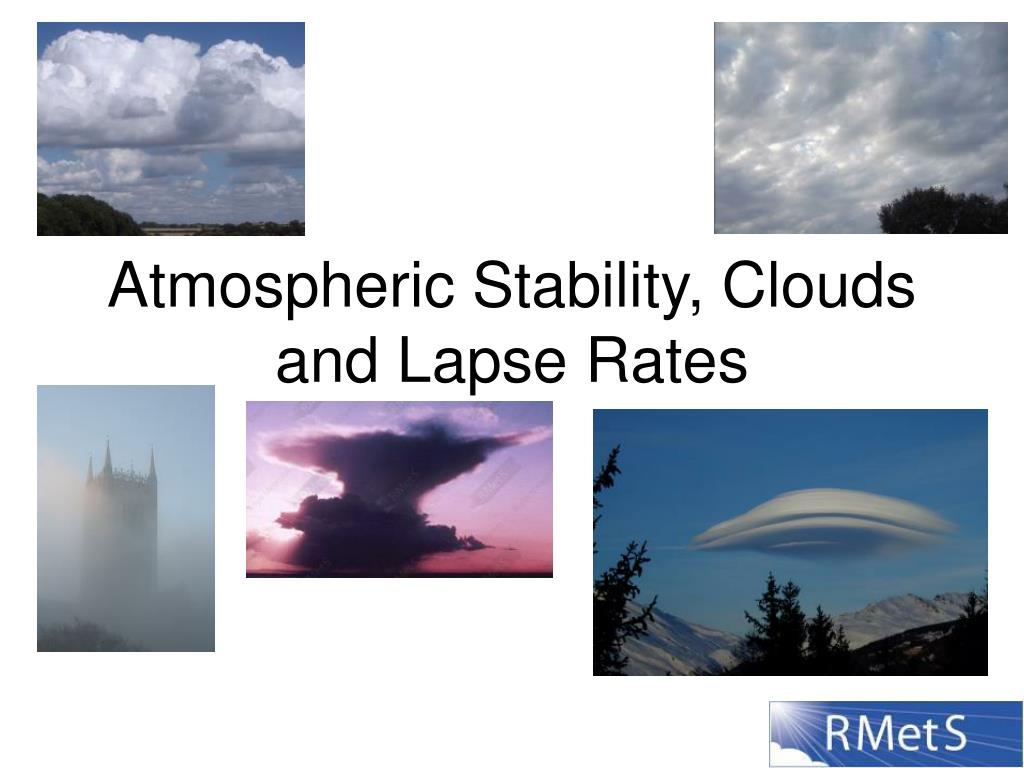 Atmospheric Stability, Clouds and Lapse Rates

RMetS